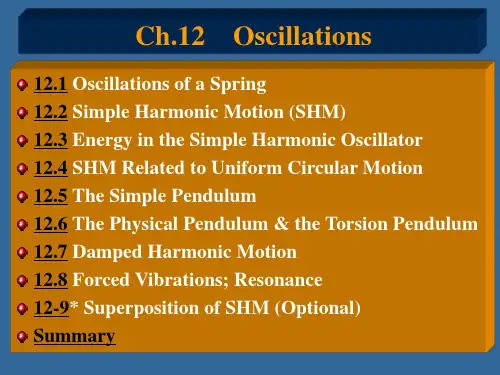 Ch.12 Oscillations

12.1 Oscillations of a Spring
12.2 Simple Harmonic Motion (SHM)
12.3 Energy in the Simple Harmonic Oscillator
12.4 SHM Related to Uniform Circular Motion
12.5 The Simple Pendulum
12.6 The Physical Pendulum & the Torsion Pendulum
12.7 Damped Harmonic Motion
12.8 Forced Vibrations; Resonance
12-9* Superposition of SHM (Optional)
Summary